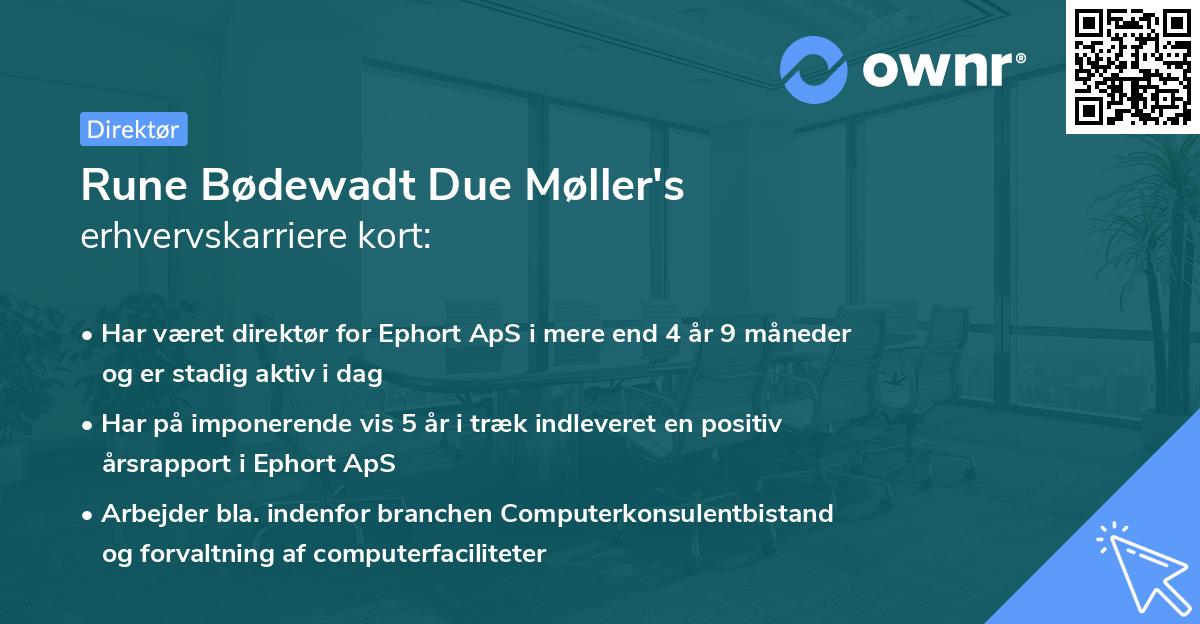 ownr®

Direktør

Rune Bødewadt Due Møller's
erhvervskarriere kort:

• Har været direktør for Ephort ApS i mere end 4 år 9 måneder og er stadig aktiv i dag

• Har på imponerende vis 5 år i træk indleveret en positiv årsrapport i Ephort ApS

• Arbejder bla. indenfor branchen Computerkonsulentbistand og forvaltning af computerfaciliteter